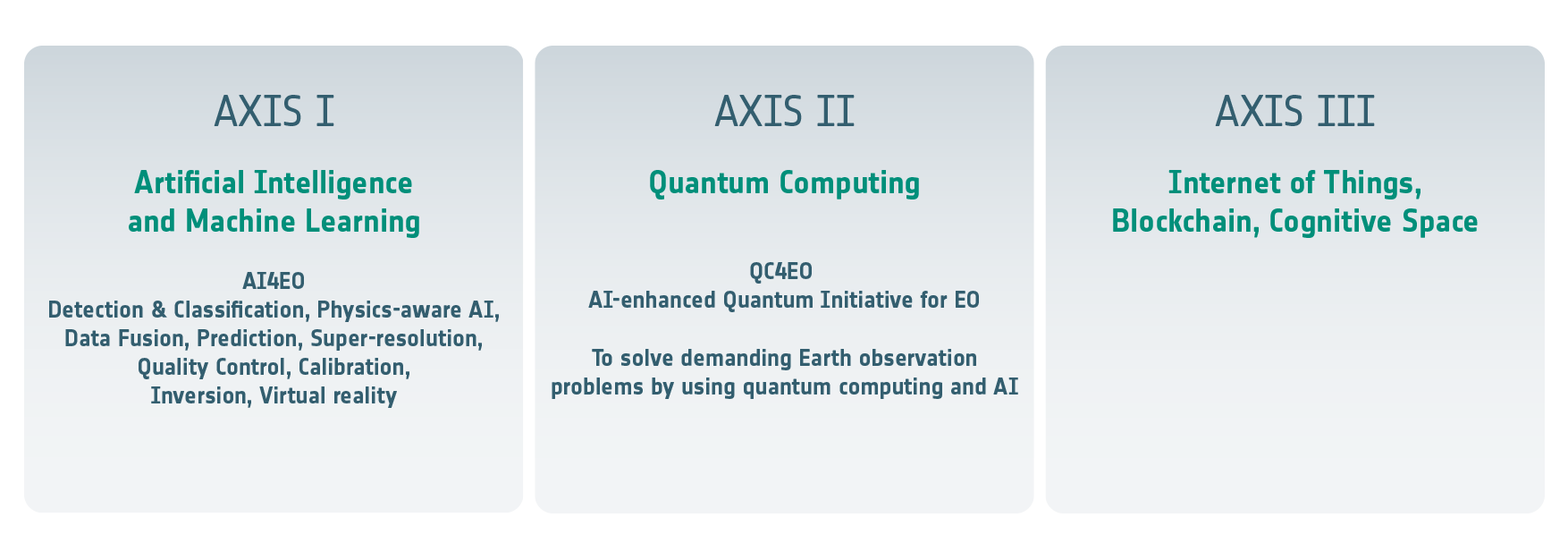 AXIS I

Artificial Intelligence and Machine Learning

AI4EO
Detection & Classification, Physics-aware AI, Data Fusion, Prediction, Super-resolution, Quality Control, Calibration, Inversion, Virtual reality

AXIS II

Quantum Computing

QC4EO
AI-enhanced Quantum Initiative for EO

To solve demanding Earth observation problems by using quantum computing and AI

AXIS III

Internet of Things, Blockchain, Cognitive Space